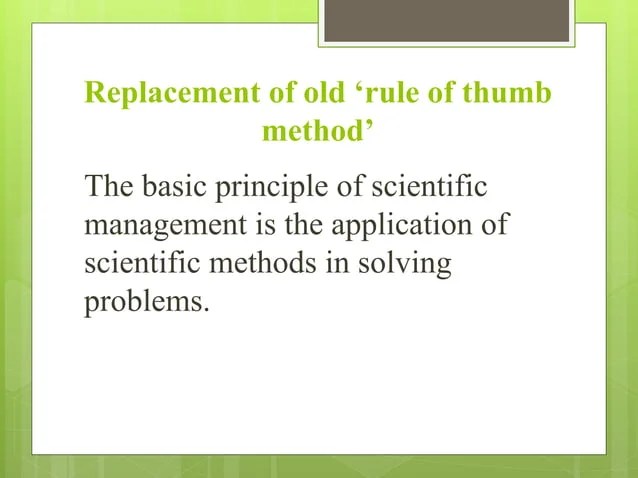 Replacement of old ‘rule of thumb method’

The basic principle of scientific management is the application of scientific methods in solving problems.